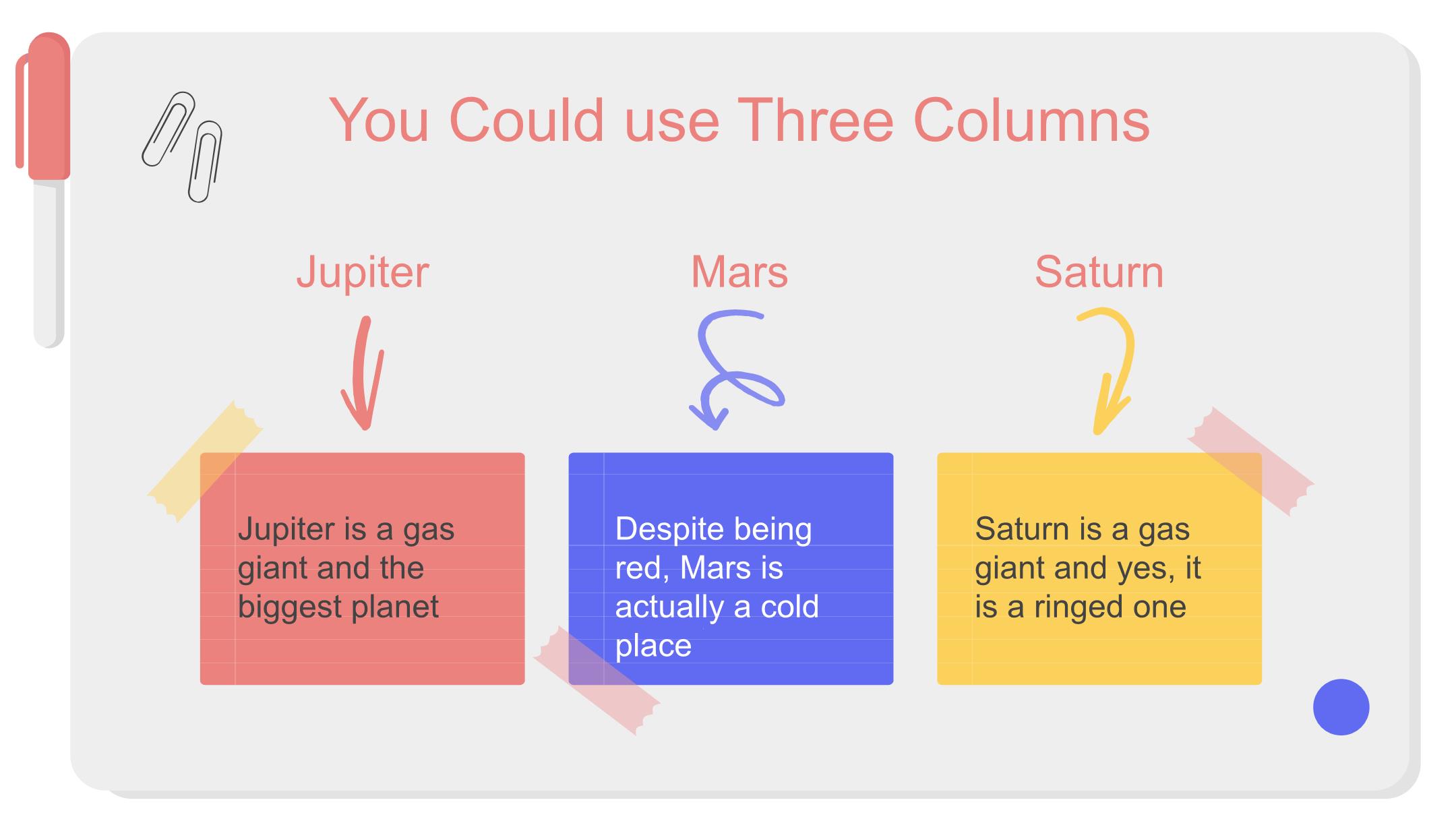 You Could use Three Columns

Jupiter

Jupiter is a gas giant and the biggest planet

Mars

Despite being red, Mars is actually a cold place

Saturn

Saturn is a gas giant and yes, it is a ringed one